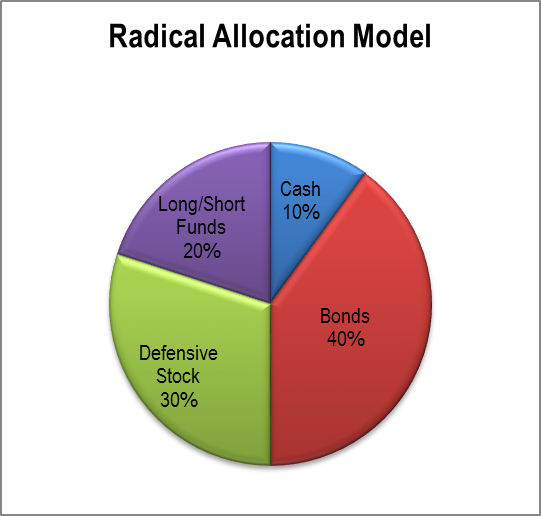 Radical Allocation Model

Cash
10%

Bonds
40%

Defensive
Stock
30%

Long/Short
Funds
20%